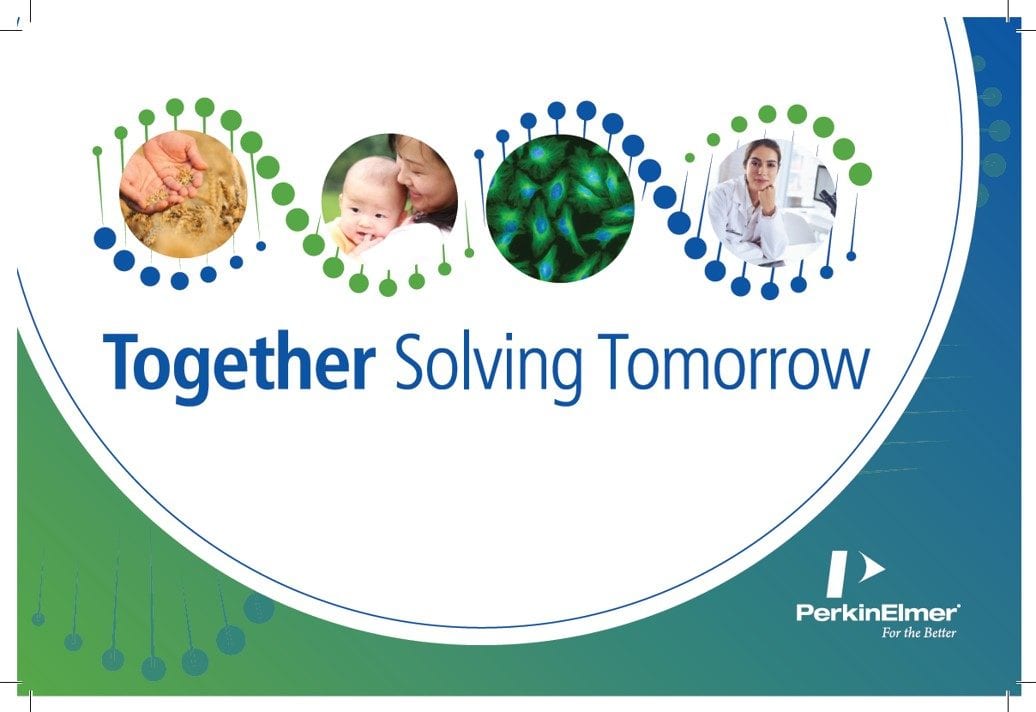 Together Solving Tomorrow

PerkinElmer®
For the Better